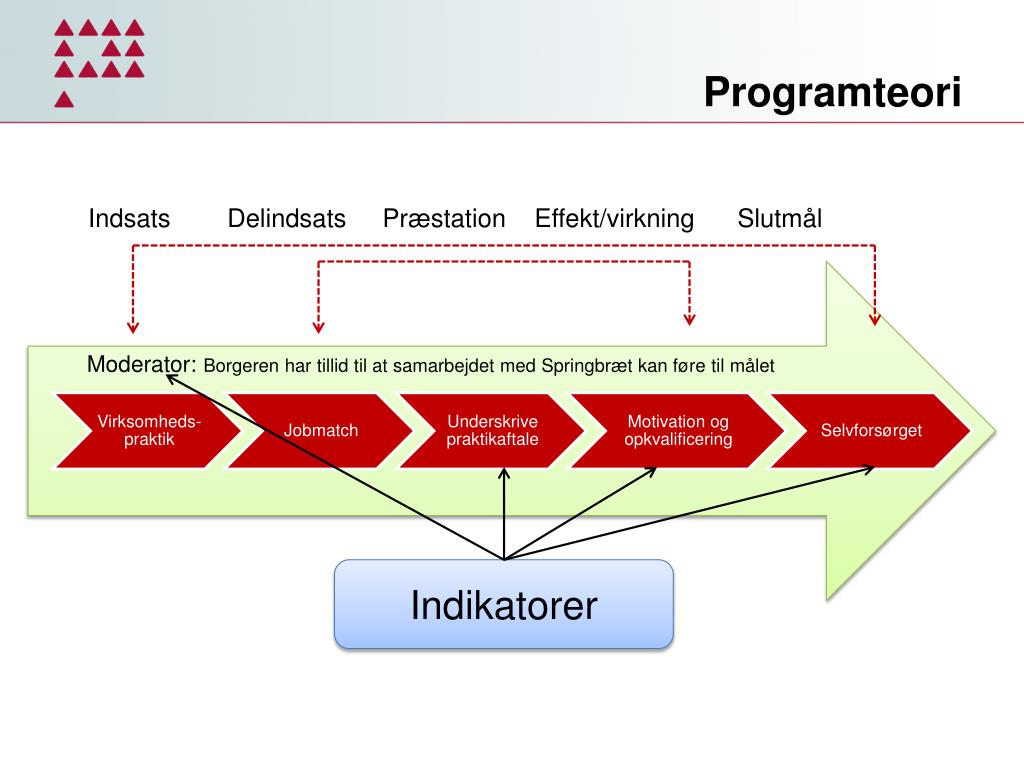 Programteori

Indsats Delindsats Præstation Effekt/virkning Slutmål

Moderator: Borgeren har tillid til at samarbejdet med Springbræt kan føre til målet

Virksomheds-praktik

Jobmatch

Underskrive praktikaftale

Motivation og opkvalificering

Selvforsørget

Indikatorer